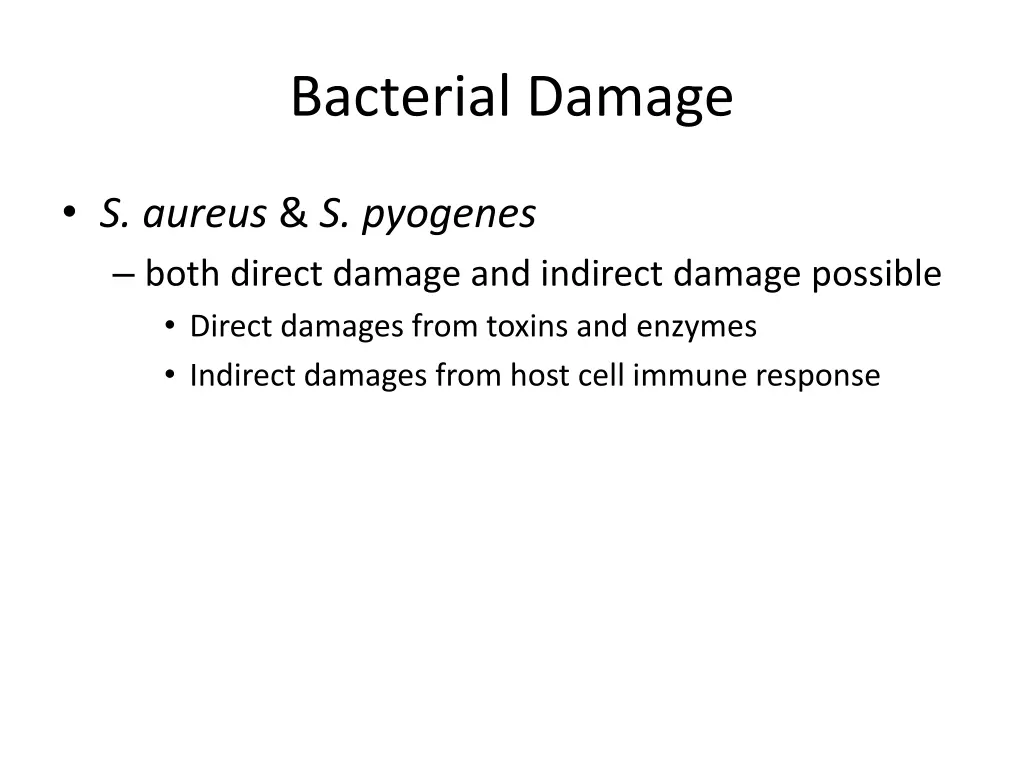 Bacterial Damage

• S. aureus & S. pyogenes
– both direct damage and indirect damage possible
• Direct damages from toxins and enzymes
• Indirect damages from host cell immune response